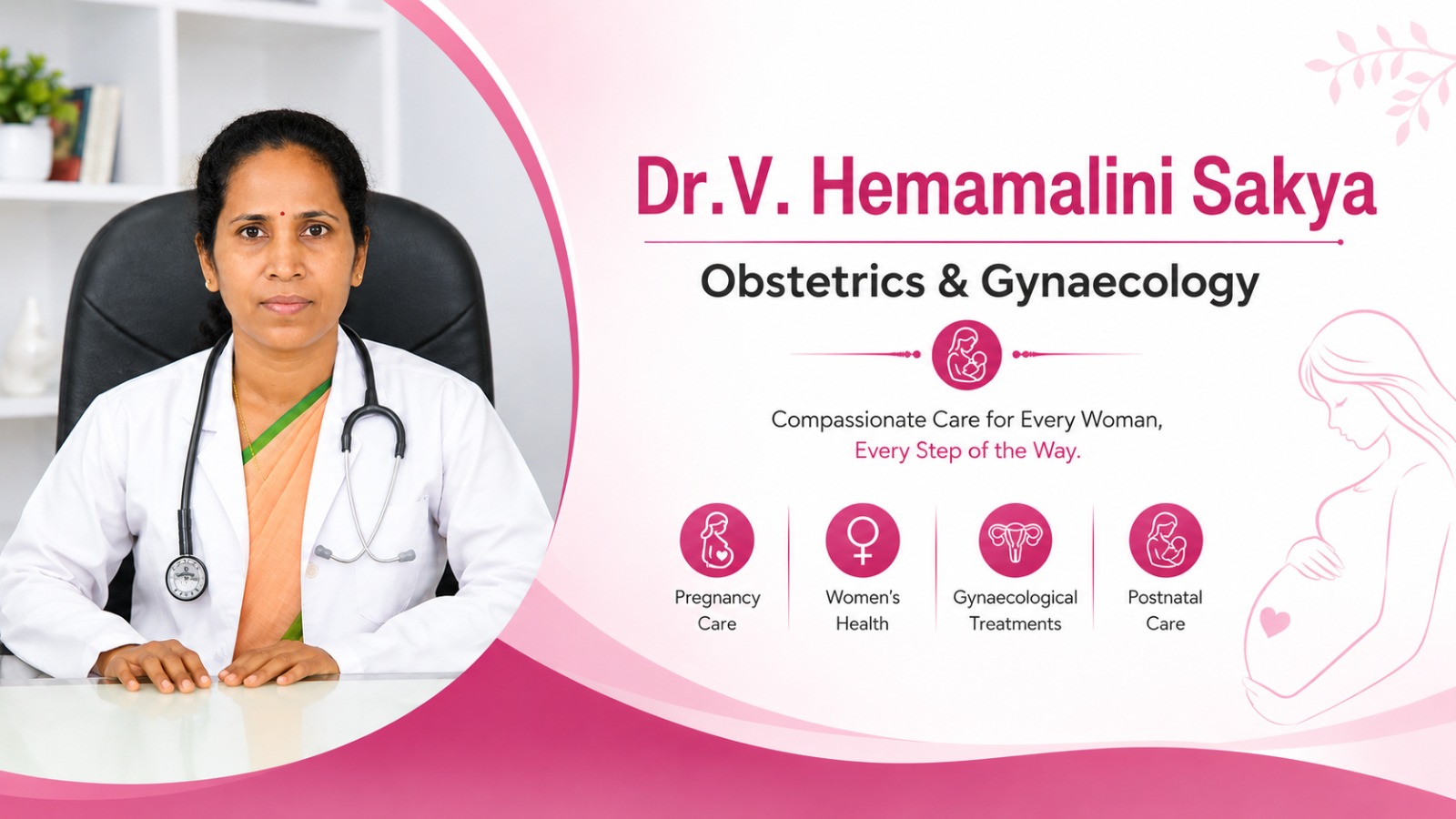 Dr.V. Hemamalini Sakya

Obstetrics & Gynaecology

Compassionate Care for Every Woman,
Every Step of the Way.

Pregnancy Care

Women's Health

Gynaecological Treatments

Postnatal Care